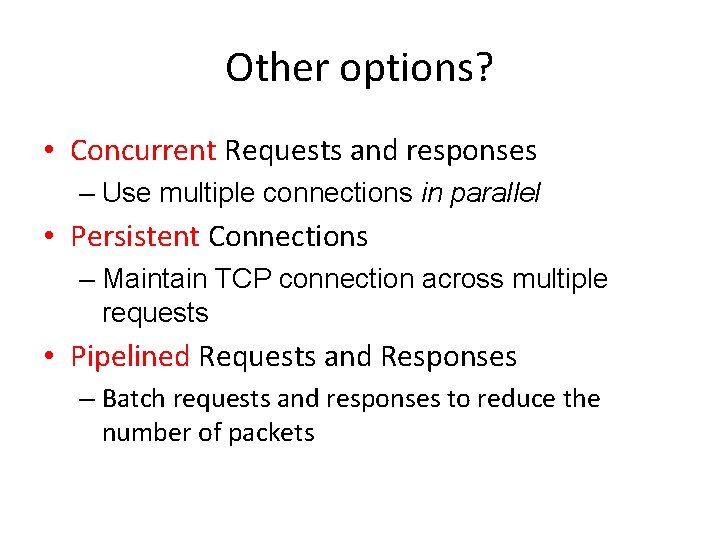 Other options?

• Concurrent Requests and responses
  – Use multiple connections in parallel
• Persistent Connections
  – Maintain TCP connection across multiple requests
• Pipelined Requests and Responses
  – Batch requests and responses to reduce the number of packets